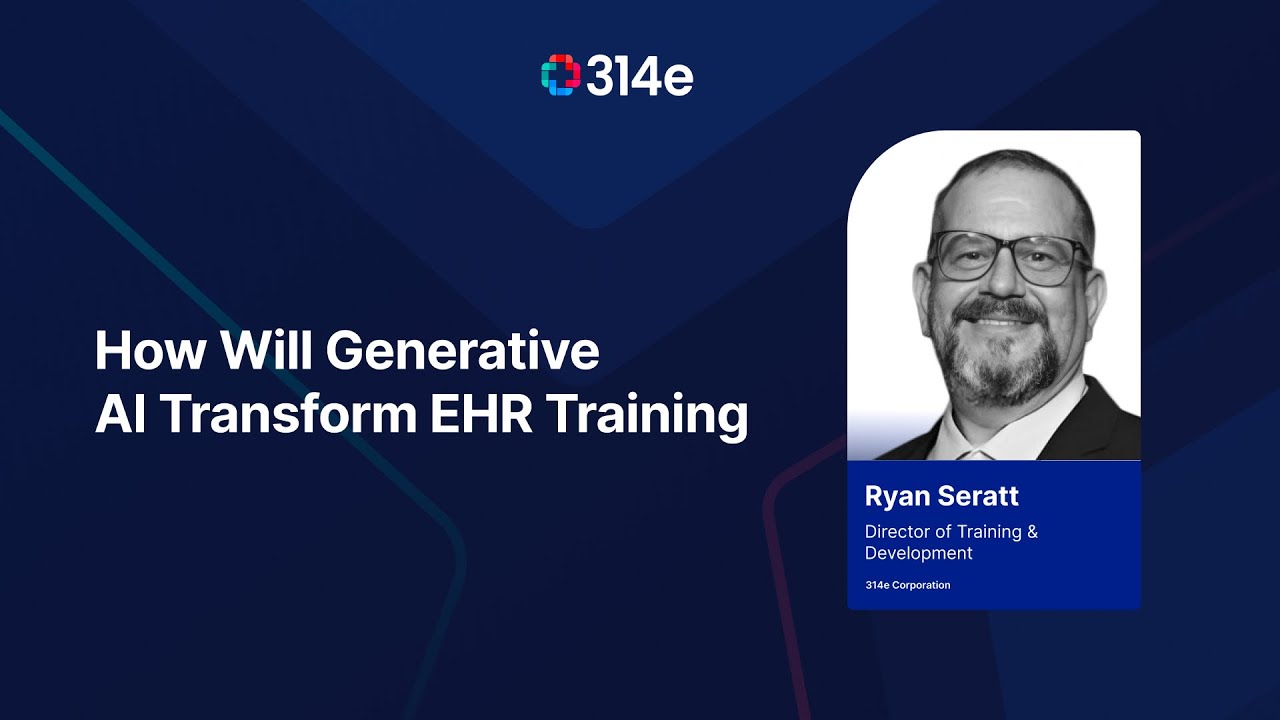 314e

How Will Generative AI Transform EHR Training

Ryan Seratt

Director of Training & Development

314e Corporation